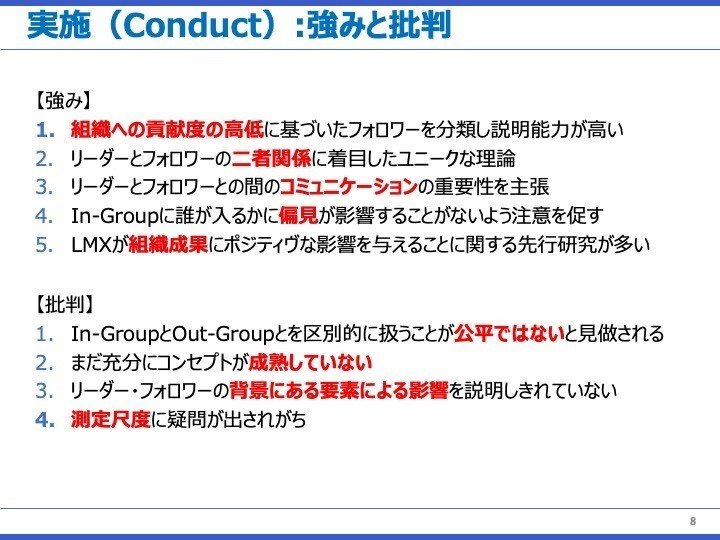 実施（Conduct）:強みと批判

【強み】
1. 組織への貢献度の高低に基づいたフォロワーを分類し説明能力が高い
2. リーダーとフォロワーの二者関係に着目したユニークな理論
3. リーダーとフォロワーとの間のコミュニケーションの重要性を主張
4. In-Groupに誰が入るかに偏見が影響することがないよう注意を促す
5. LMXが組織成果にポジティヴな影響を与えることに関する先行研究が多い

【批判】
1. In-GroupとOut-Groupとを区別的に扱うことが公平ではないと見做される
2. まだ充分にコンセプトが成熟していない
3. リーダー・フォロワーの背景にある要素による影響を説明しきれていない
4. 測定尺度に疑問が出されがち

8